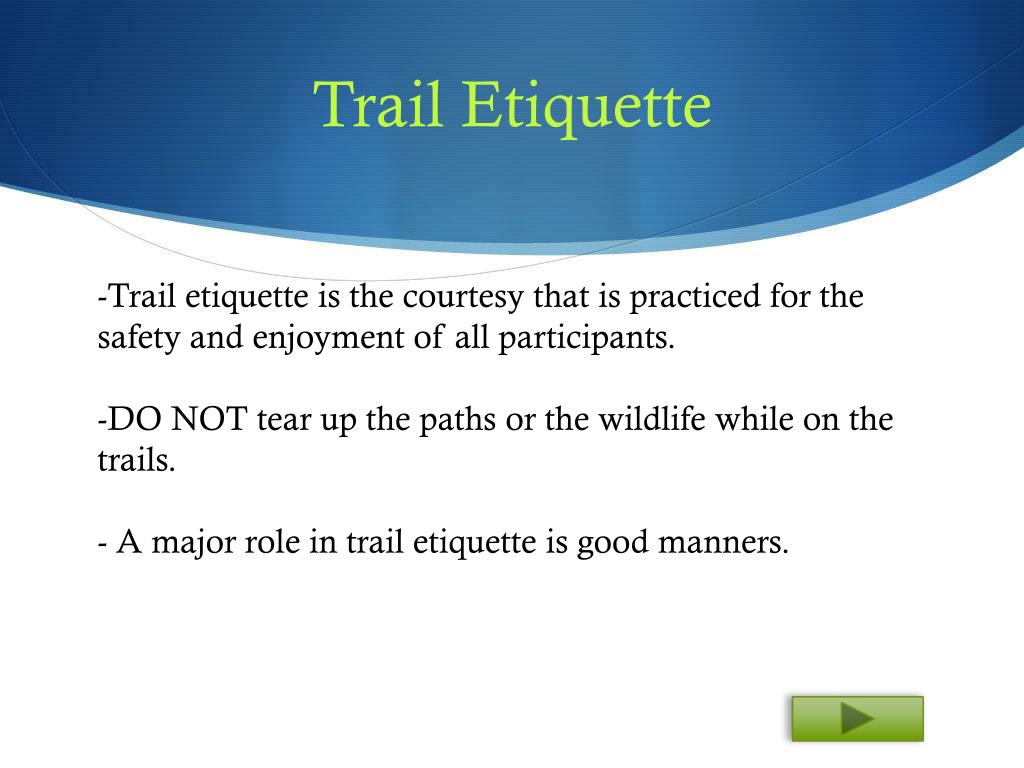 Trail Etiquette

-Trail etiquette is the courtesy that is practiced for the safety and enjoyment of all participants.

-DO NOT tear up the paths or the wildlife while on the trails.

- A major role in trail etiquette is good manners.